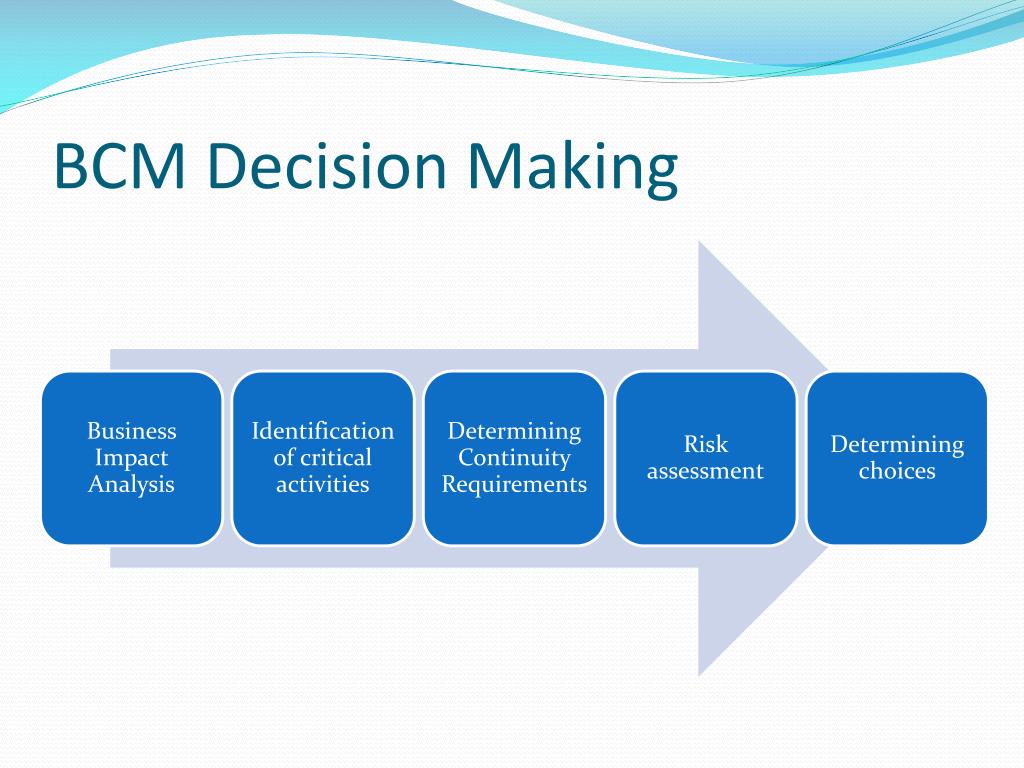 BCM Decision Making

Business Impact Analysis

Identification of critical activities

Determining Continuity Requirements

Risk assessment

Determining choices